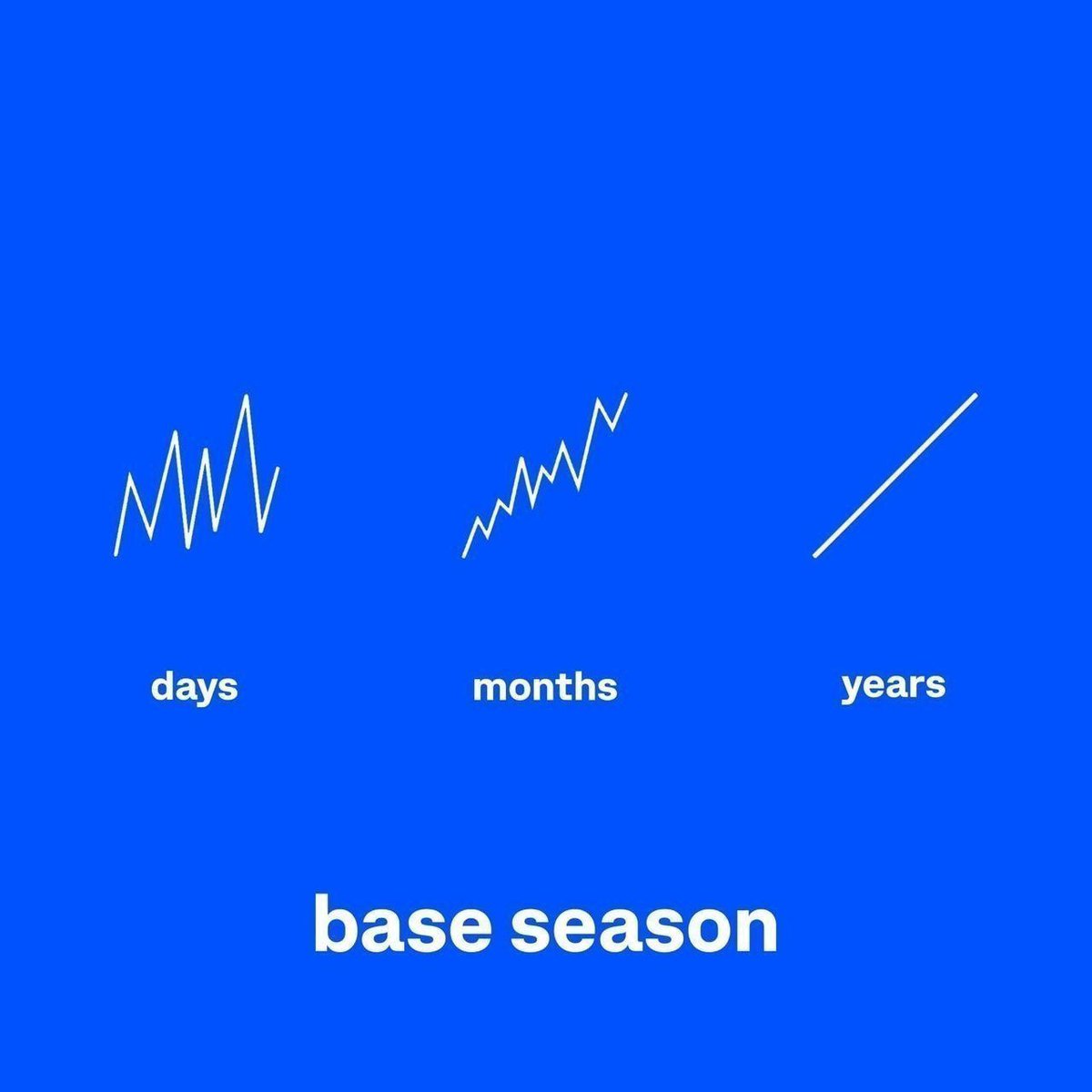 days

months

years

base season